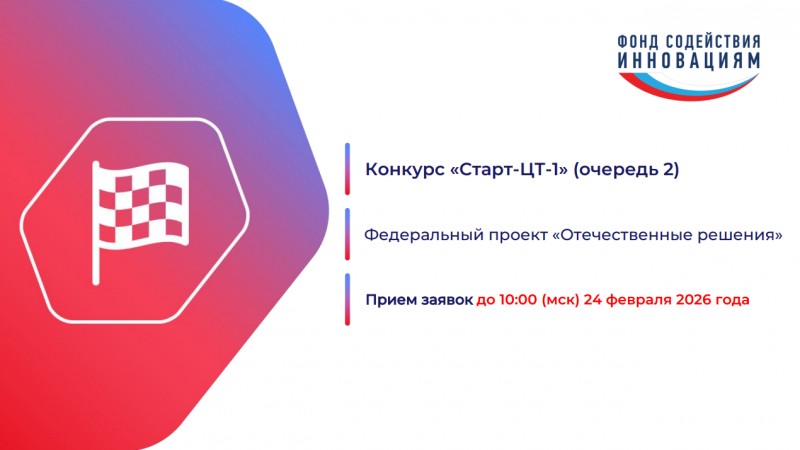 ФОНД СОДЕЙСТВИЯ ИННОВАЦИЯМ

Конкурс «Старт-ЦТ-1» (очередь 2)

Федеральный проект «Отечественные решения»

Прием заявок до 10:00 (мск) 24 февраля 2026 года